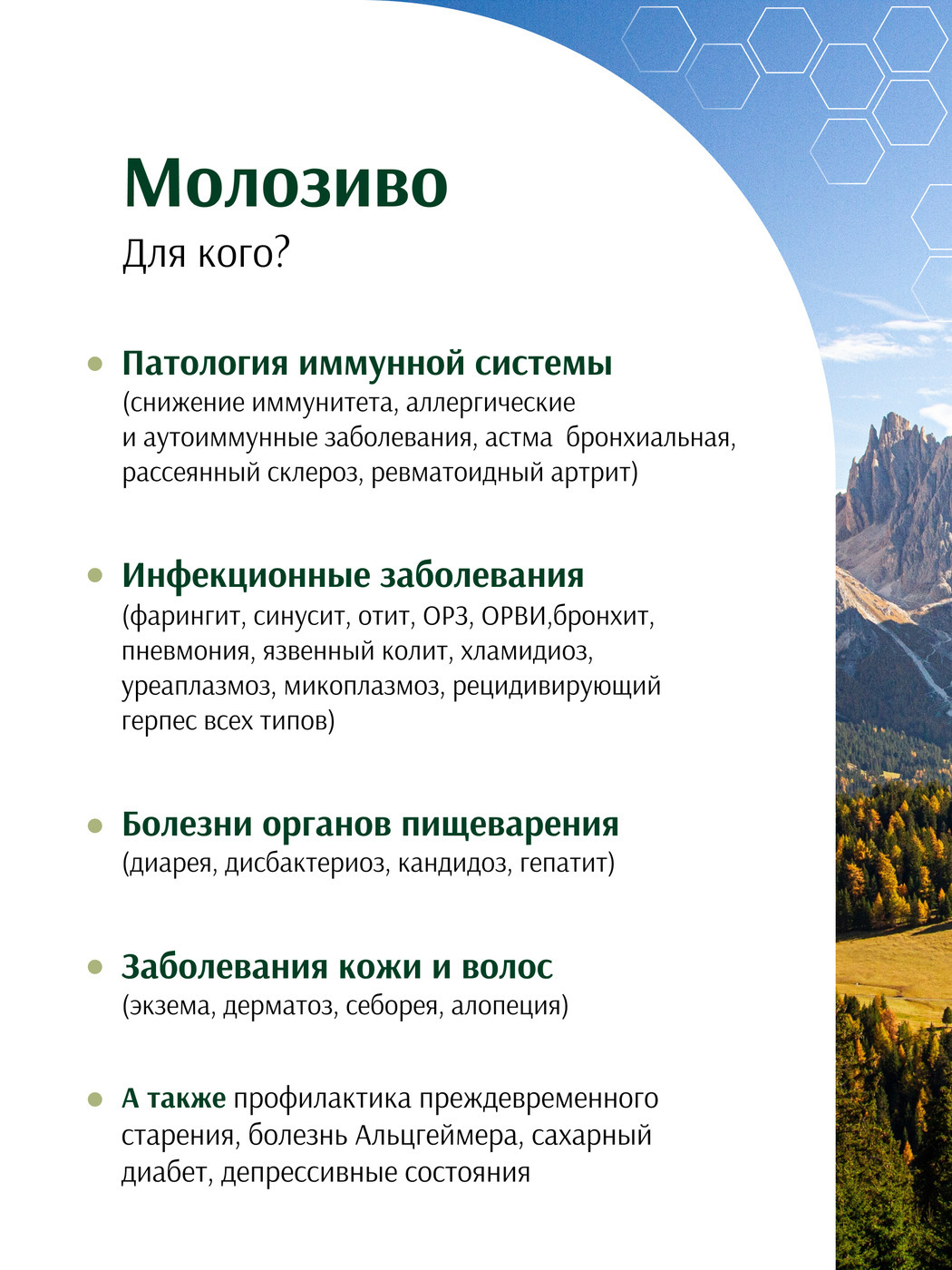 Молозиво
Для кого?

• Патология иммунной системы
(снижение иммунитета, аллергические и аутоиммунные заболевания, астма  бронхиальная, рассеянный склероз, ревматоидный артрит)

• Инфекционные заболевания
(фарингит, синусит, отит, ОРЗ, ОРВИ,бронхит, пневмония, язвенный колит, хламидиоз, уреаплазмоз, микоплазмоз, рецидивирующий герпес всех типов)

• Болезни органов пищеварения
(диарея, дисбактериоз, кандидоз, гепатит)

• Заболевания кожи и волос
(экзема, дерматоз, себорея, алопеция)

• А также профилактика преждевременного старения, болезнь Альцгеймера, сахарный диабет, депрессивные состояния